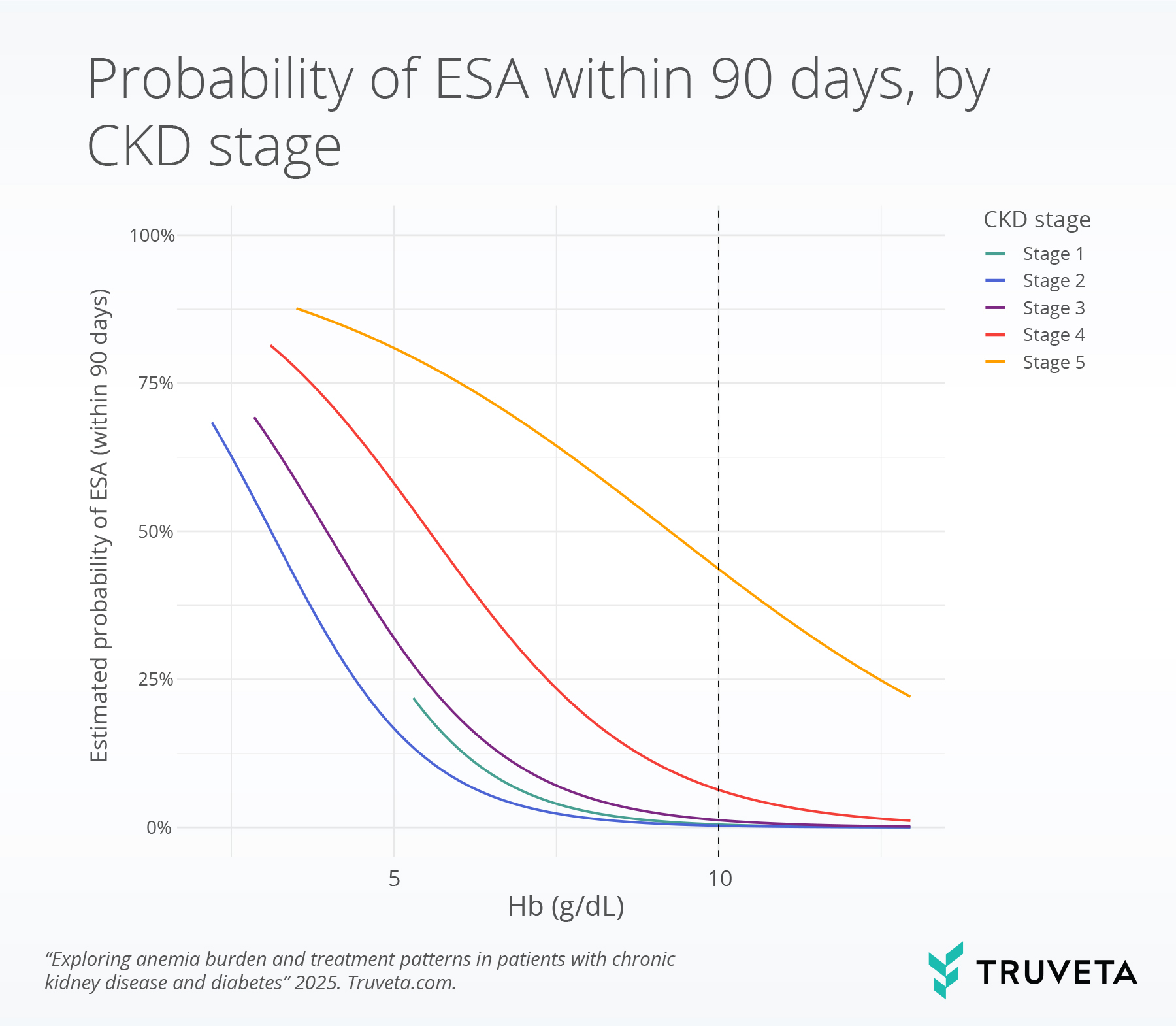 Probability of ESA within 90 days, by CKD stage

CKD stage
Stage 1
Stage 2
Stage 3
Stage 4
Stage 5

Estimated probability of ESA (within 90 days)

100%
75%
50%
25%
0%

5
10

Hb (g/dL)

“Exploring anemia burden and treatment patterns in patients with chronic kidney disease and diabetes” 2025. Truveta.com.

TRUVETA